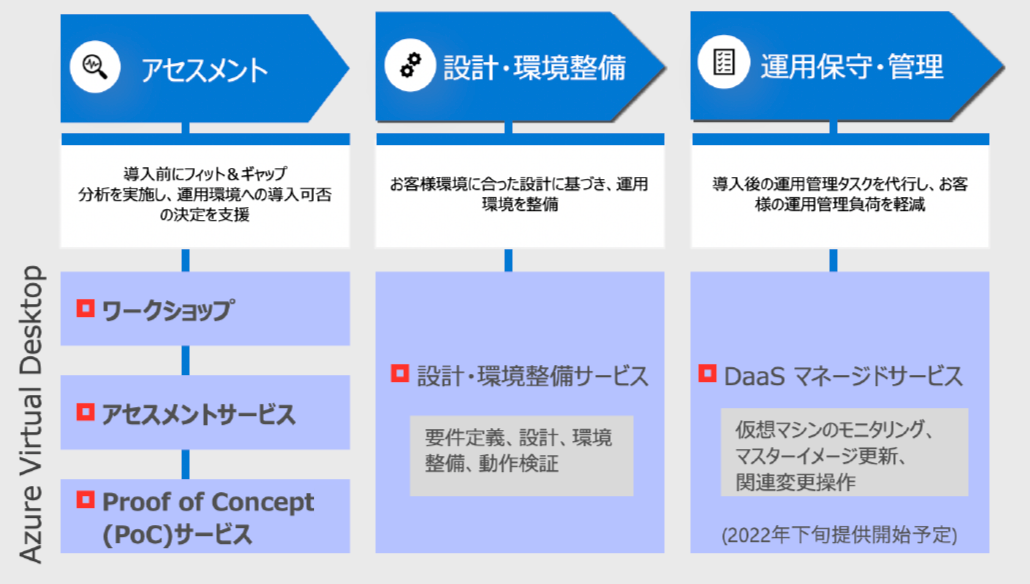 Azure Virtual Desktop

アセスメント

導入前にフィット＆ギャップ分析を実施し、運用環境への導入可否の決定を支援

ワークショップ

アセスメントサービス

Proof of Concept (PoC)サービス

設計・環境整備

お客様環境に合った設計に基づき、運用環境を整備

設計・環境整備サービス

要件定義、設計、環境整備、動作検証

運用保守・管理

導入後の運用管理タスクを代行し、お客様の運用管理負荷を軽減

DaaS マネージドサービス

仮想マシンのモニタリング、マスターイメージ更新、関連変更操作

(2022年下旬提供開始予定)